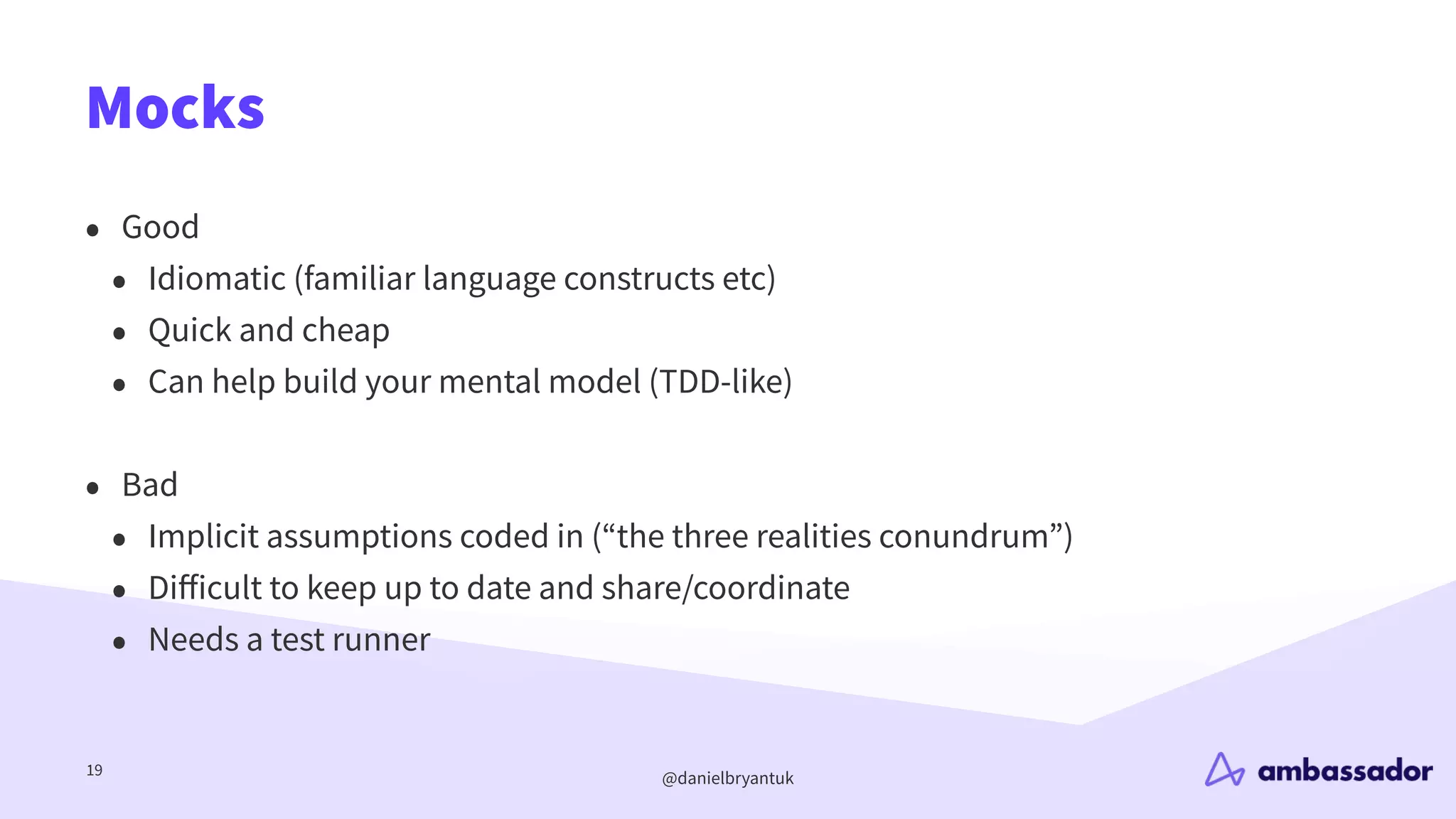 Mocks

- Good
  - Idiomatic (familiar language constructs etc)
  - Quick and cheap
  - Can help build your mental model (TDD-like)

- Bad
  - Implicit assumptions coded in (“the three realities conundrum”)
  - Difficult to keep up to date and share/coordinate
  - Needs a test runner

19

@danielbryantuk

ambassador